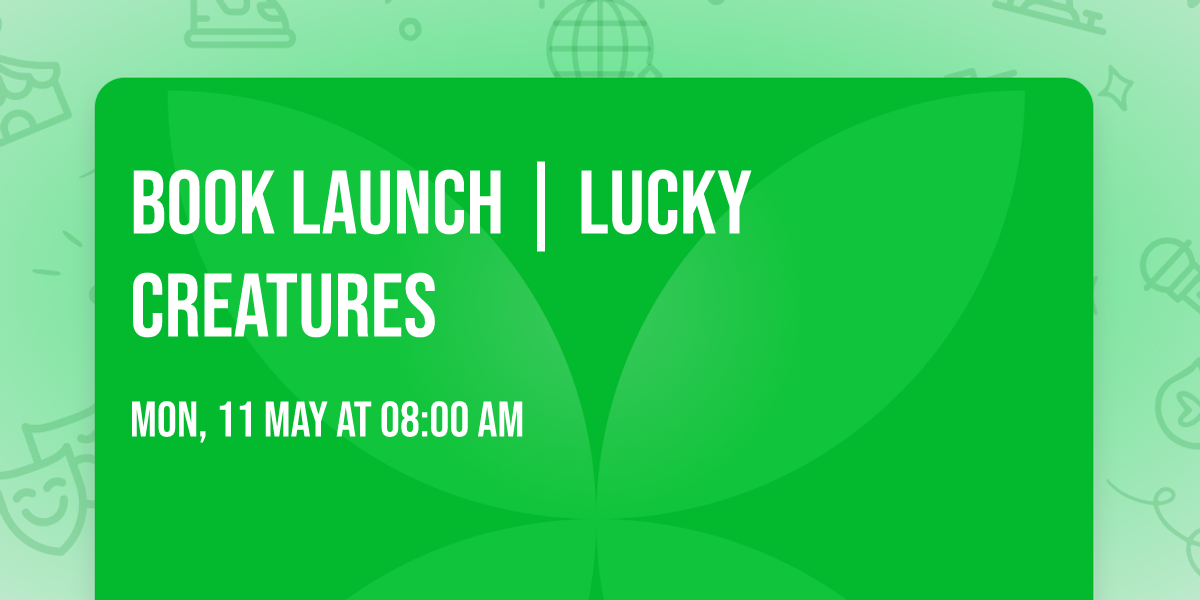 BOOK LAUNCH | LUCKY CREATURES

MON, 11 MAY AT 08:00 AM